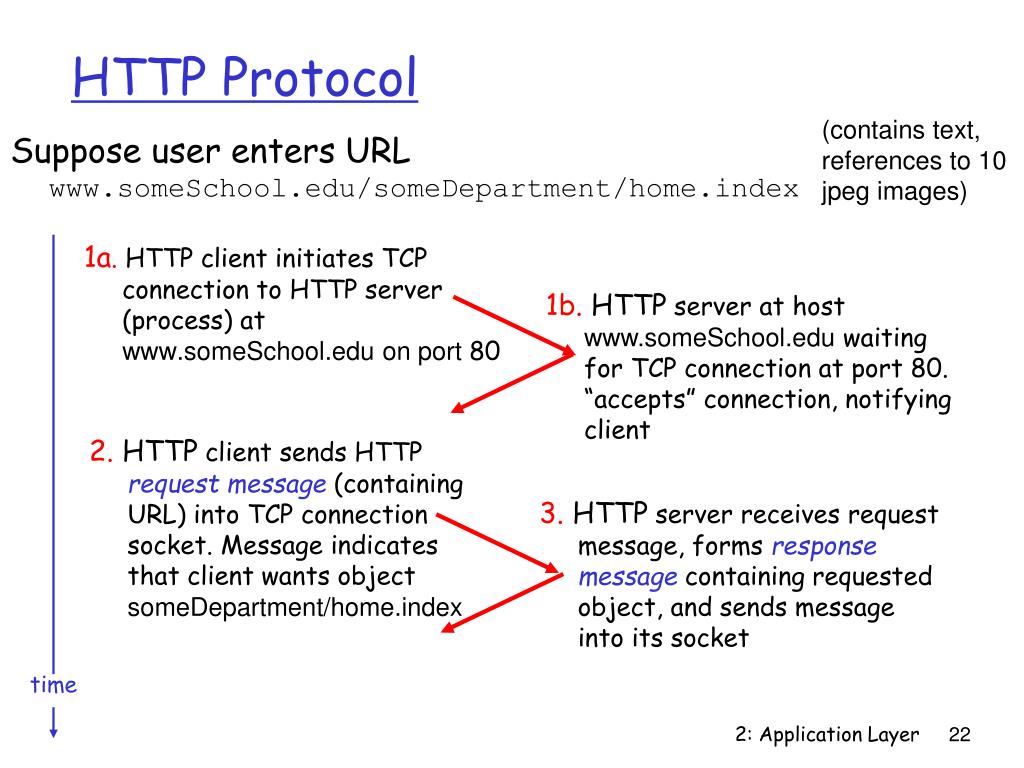 HTTP Protocol

Suppose user enters URL
www.someSchool.edu/someDepartment/home.index

(contains text, references to 10 jpeg images)

1a. HTTP client initiates TCP connection to HTTP server (process) at www.someSchool.edu on port 80

1b. HTTP server at host www.someSchool.edu waiting for TCP connection at port 80. “accepts” connection, notifying client

2. HTTP client sends HTTP request message (containing URL) into TCP connection socket. Message indicates that client wants object someDepartment/home.index

3. HTTP server receives request message, forms response message containing requested object, and sends message into its socket

time

2: Application Layer 22